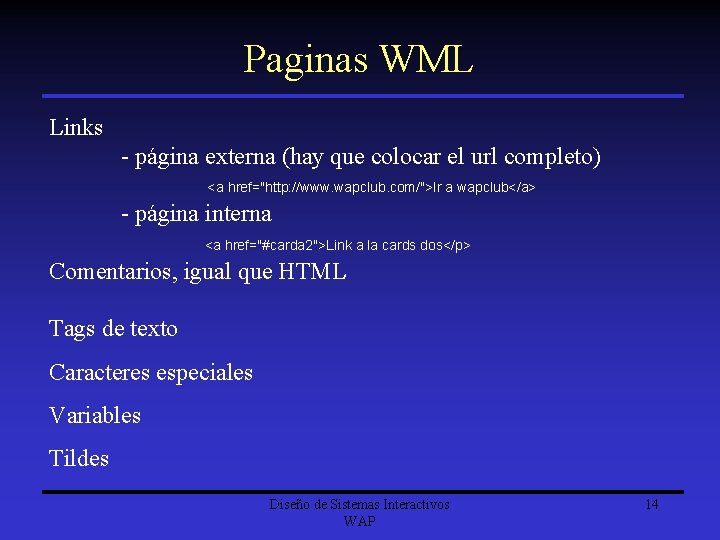 Paginas WML

Links

- página externa (hay que colocar el url completo)

<a href="http://www.wapclub.com/">Ir a wapclub</a>

- página interna

<a href="#carda2">Link a la cards dos</p>

Comentarios, igual que HTML

Tags de texto

Caracteres especiales

Variables

Tildes

Diseño de Sistemas Interactivos
WAP

14